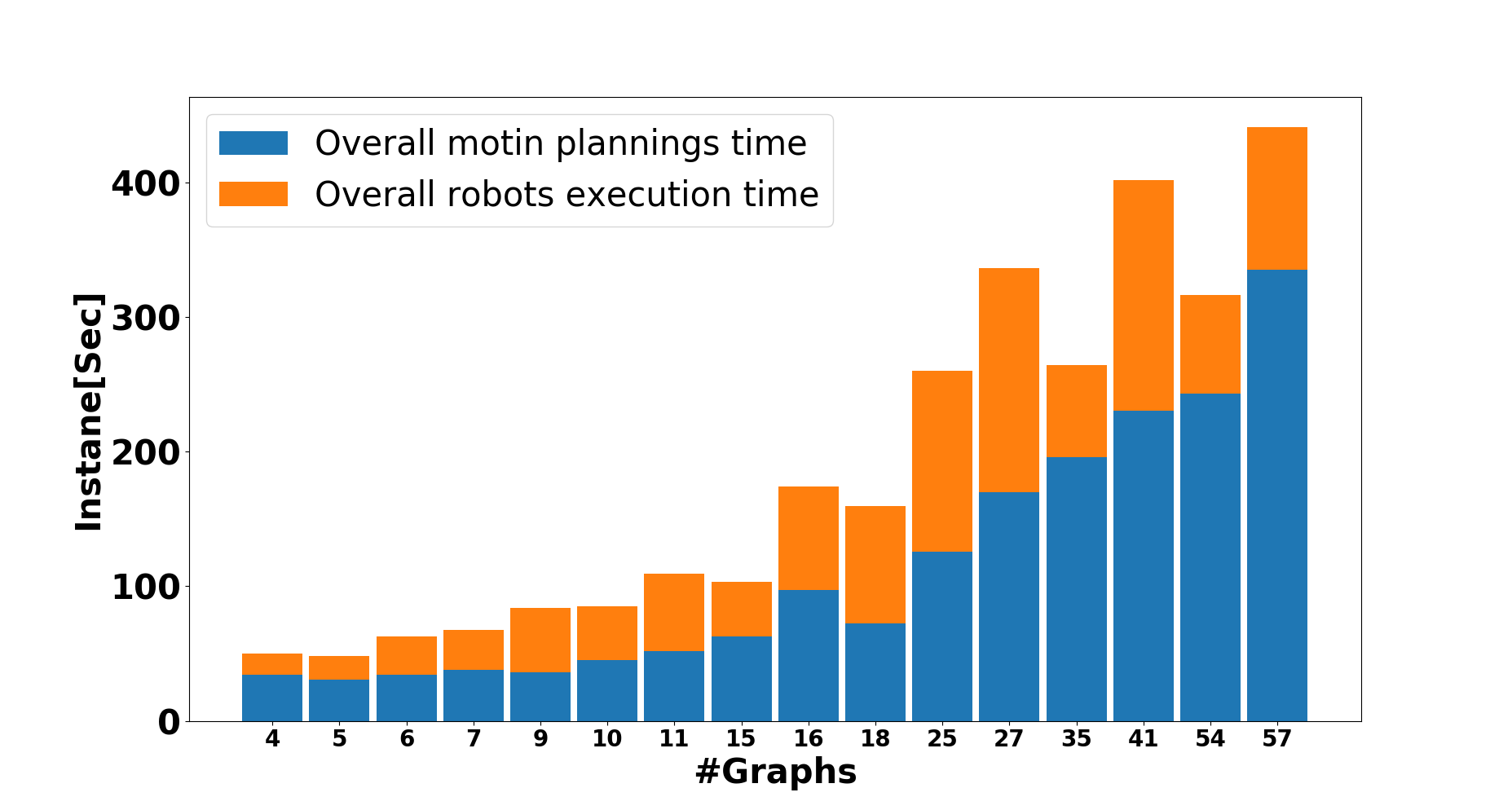 Overall motin plannings time
Overall robots execution time

Instane[Sec]

400
300
200
100
0

4 5 6 7 9 10 11 15 16 18 25 27 35 41 54 57

#Graphs